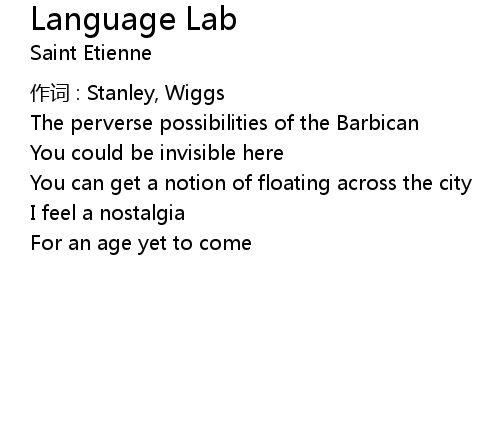 Language Lab
Saint Etienne

作词 : Stanley, Wiggs
The perverse possibilities of the Barbican
You could be invisible here
You can get a notion of floating across the city
I feel a nostalgia
For an age yet to come